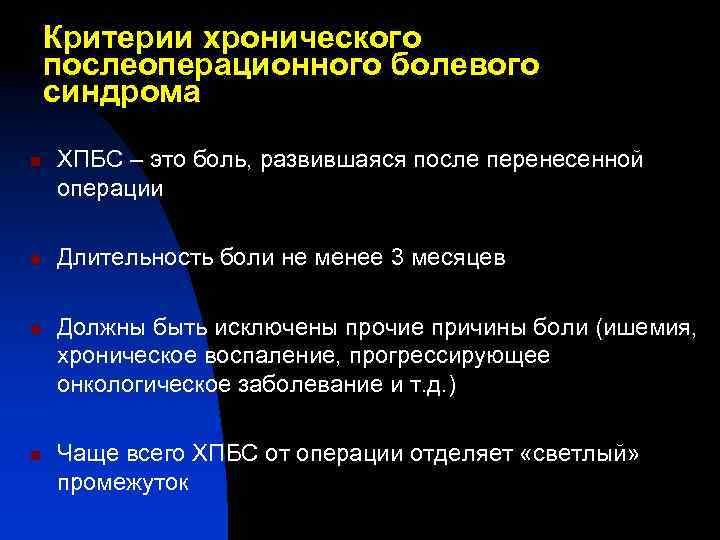 Критерии хронического послеоперационного болевого синдрома

ХПБС – это боль, развившаяся после перенесенной операции

Длительность боли не менее 3 месяцев

Должны быть исключены прочие причины боли (ишемия, хроническое воспаление, прогрессирующее онкологическое заболевание и т.д.)

Чаще всего ХПБС от операции отделяет «светлый» промежуток